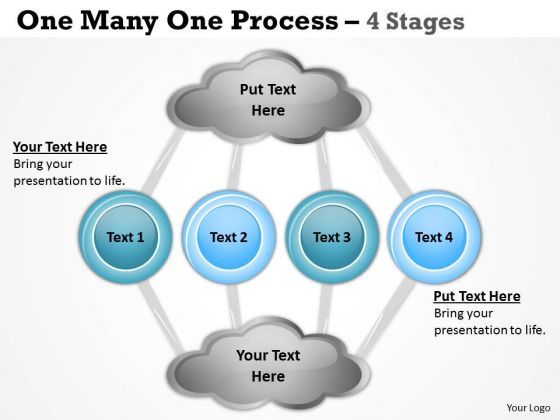 One Many One Process – 4 Stages

Put Text Here

Your Text Here
Bring your presentation to life.

Text 1

Text 2

Text 3

Text 4

Put Text Here
Bring your presentation to life.

Your Text Here

Your Logo